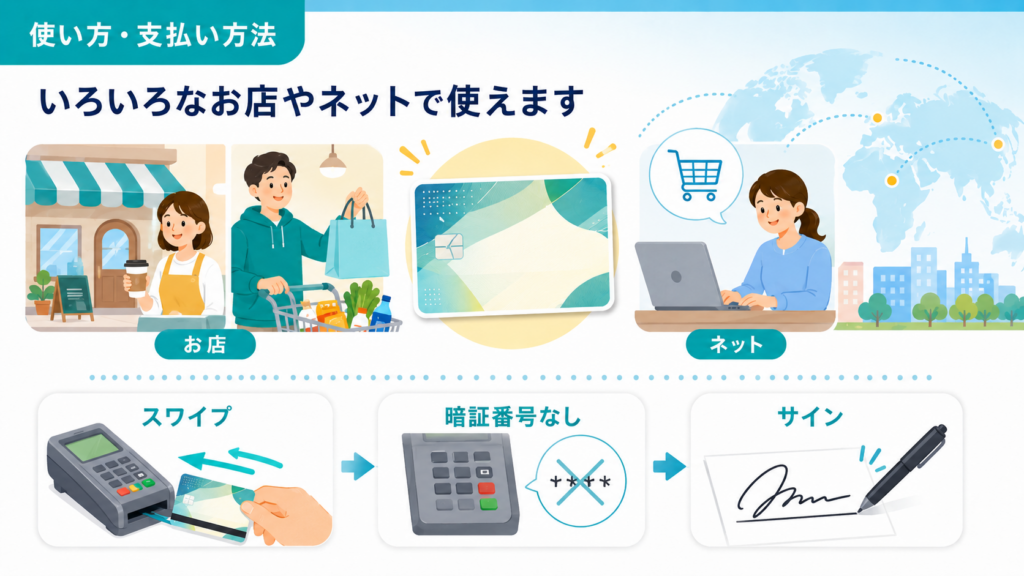 使い方・支払い方法

いろいろなお店やネットで使えます

お店

ネット

スワイプ

暗証番号なし

****

サイン